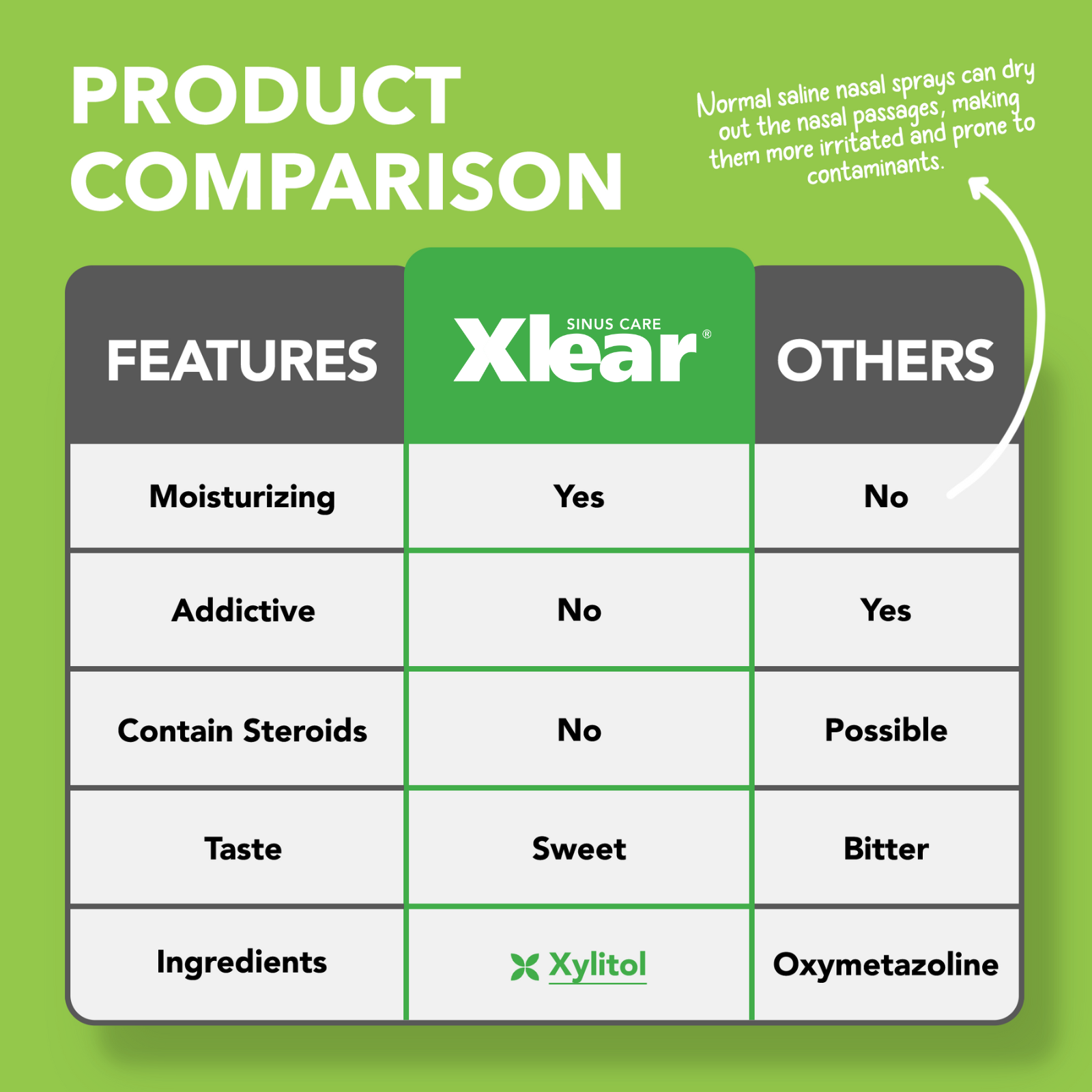 PRODUCT COMPARISON

Normal saline nasal sprays can dry out the nasal passages, making them more irritated and prone to contaminants.

| FEATURES | SINUS CARE Xlear® | OTHERS |
|---|---|---|
| Moisturizing | Yes | No |
| Addictive | No | Yes |
| Contain Steroids | No | Possible |
| Taste | Sweet | Bitter |
| Ingredients | Xylitol | Oxymetazoline |